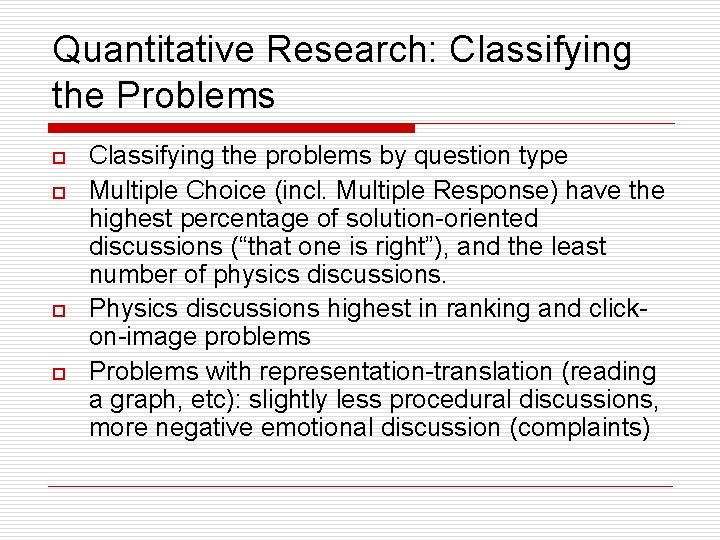 Quantitative Research: Classifying the Problems

Classifying the problems by question type

Multiple Choice (incl. Multiple Response) have the highest percentage of solution-oriented discussions (“that one is right”), and the least number of physics discussions.

Physics discussions highest in ranking and click-on-image problems

Problems with representation-translation (reading a graph, etc): slightly less procedural discussions, more negative emotional discussion (complaints)